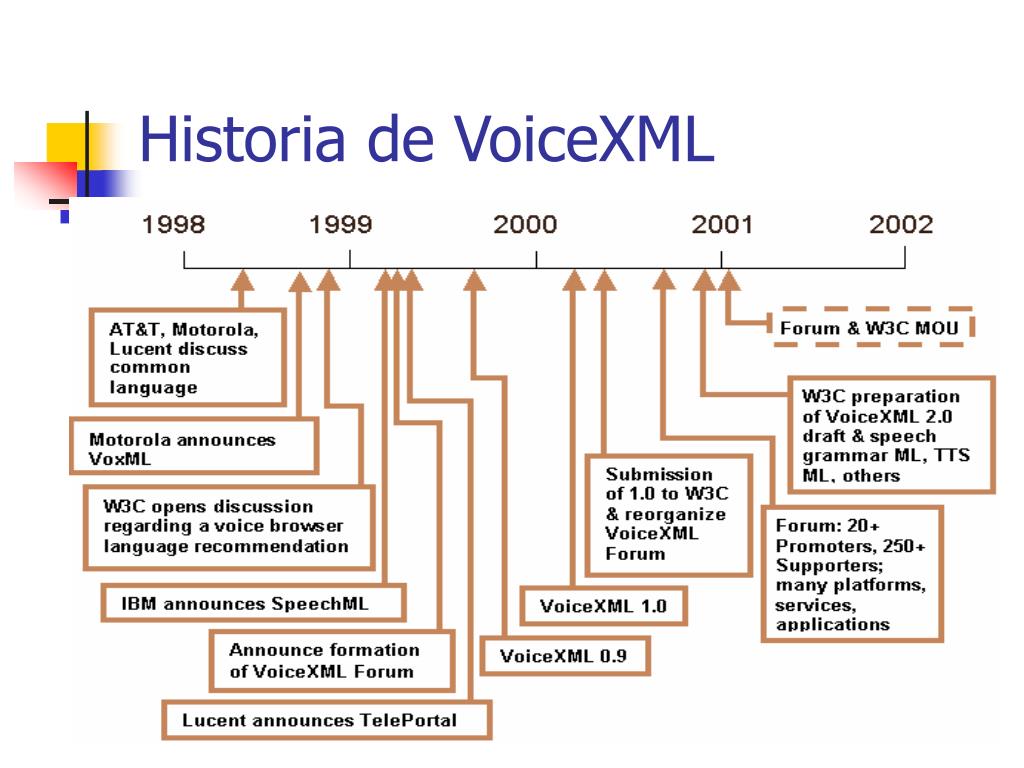 Historia de VoiceXML

1998 1999 2000 2001 2002

AT&T, Motorola, Lucent discuss common language

Motorola announces VoxML

W3C opens discussion regarding a voice browser language recommendation

IBM announces SpeechML

Announce formation of VoiceXML Forum

Lucent announces TelePortal

VoiceXML 0.9

VoiceXML 1.0

Submission of 1.0 to W3C & reorganize VoiceXML Forum

Forum: 20+ Promoters, 250+ Supporters; many platforms, services, applications

W3C preparation of VoiceXML 2.0 draft & speech grammar ML, TTS ML, others

Forum & W3C MOU